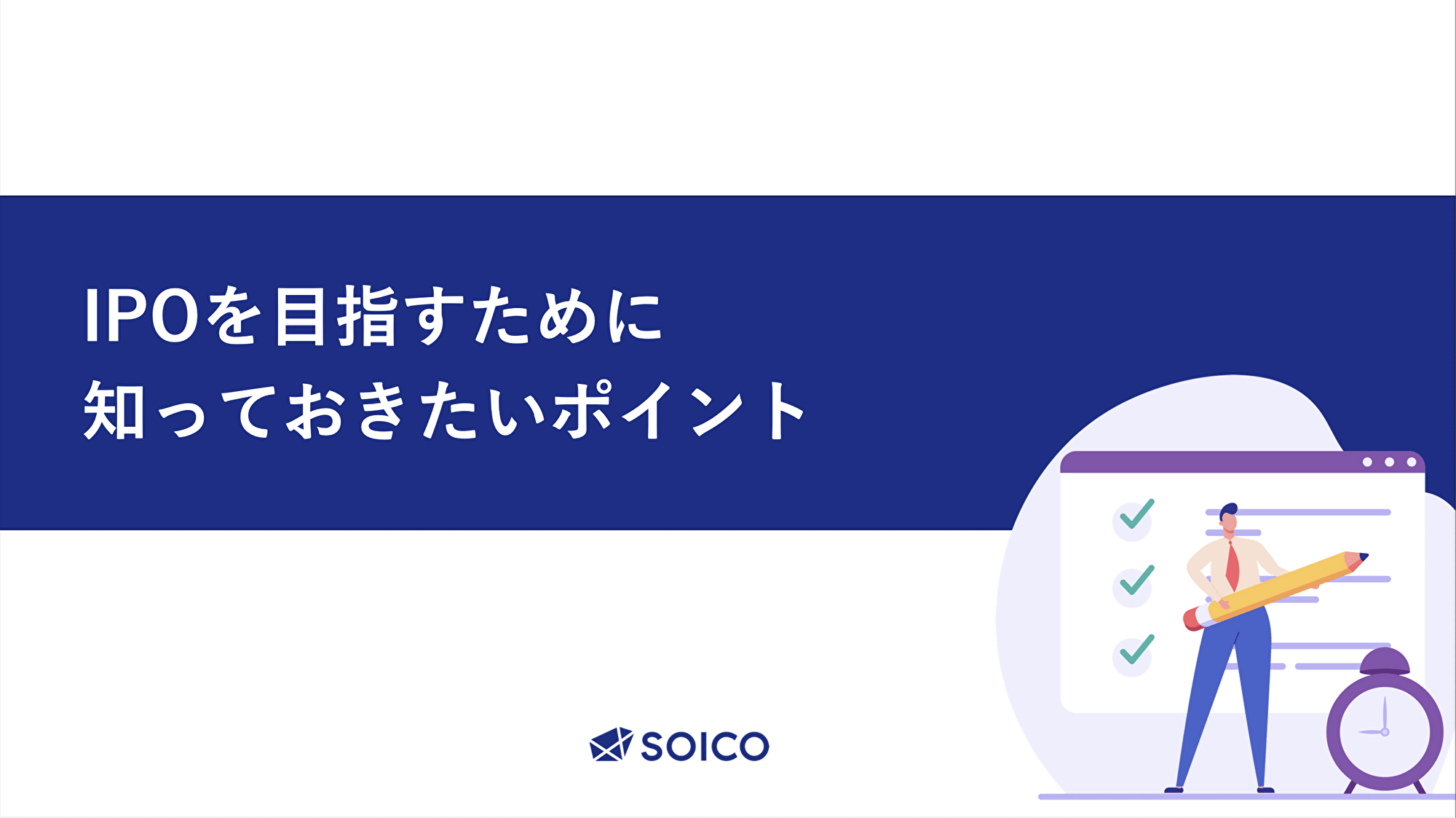 IPOを目指すために
知っておきたいポイント

SOICO